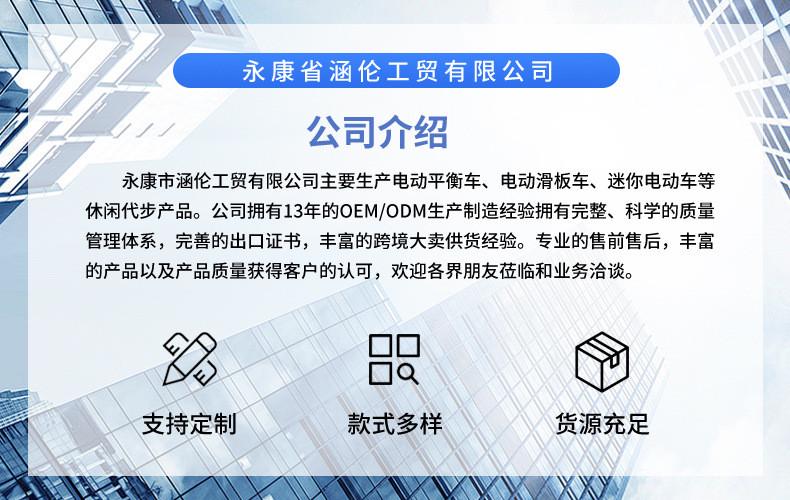 永康省涵伦工贸有限公司

公司介绍

永康市涵伦工贸有限公司主要生产电动平衡车、电动滑板车、迷你电动车等休闲代步产品。公司拥有13年的OEM/ODM生产制造经验拥有完整、科学的质量管理体系，完善的出口证书，丰富的跨境大卖供货经验。专业的售前售后，丰富的产品以及产品质量获得客户的认可，欢迎各界朋友莅临和业务洽谈。

支持定制

款式多样

货源充足